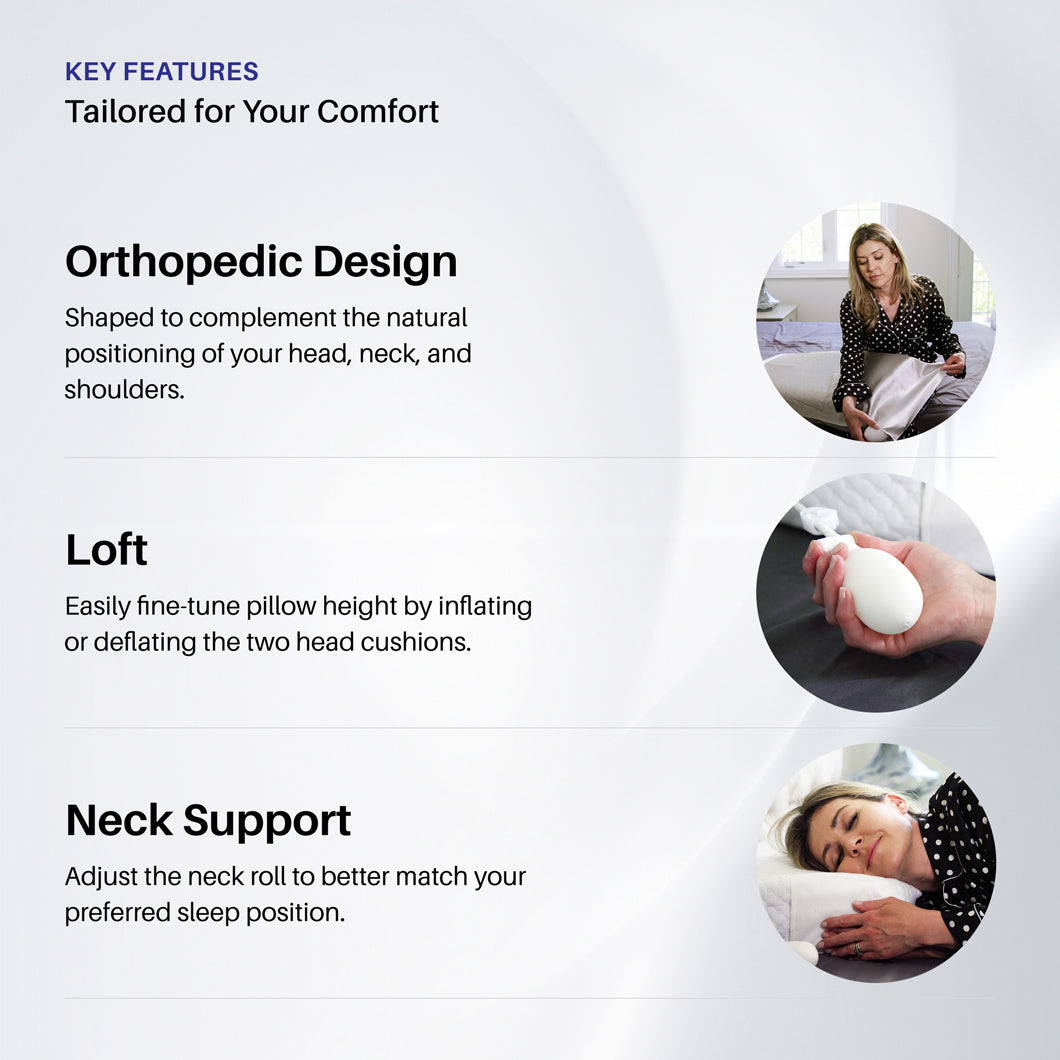 KEY FEATURES
Tailored for Your Comfort

Orthopedic Design
Shaped to complement the natural positioning of your head, neck, and shoulders.

Loft
Easily fine-tune pillow height by inflating or deflating the two head cushions.

Neck Support
Adjust the neck roll to better match your preferred sleep position.